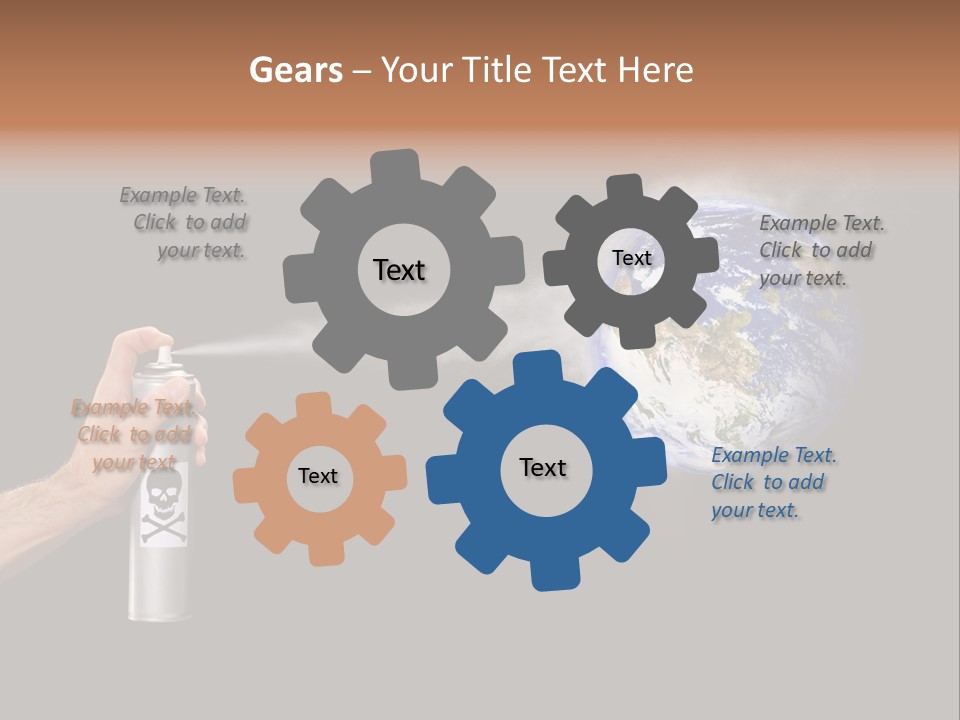 Gears – Your Title Text Here

Example Text. Click to add your text.

Text

Text

Example Text. Click to add your text.

Example Text. Click to add your text.

Text

Text

Example Text. Click to add your text.